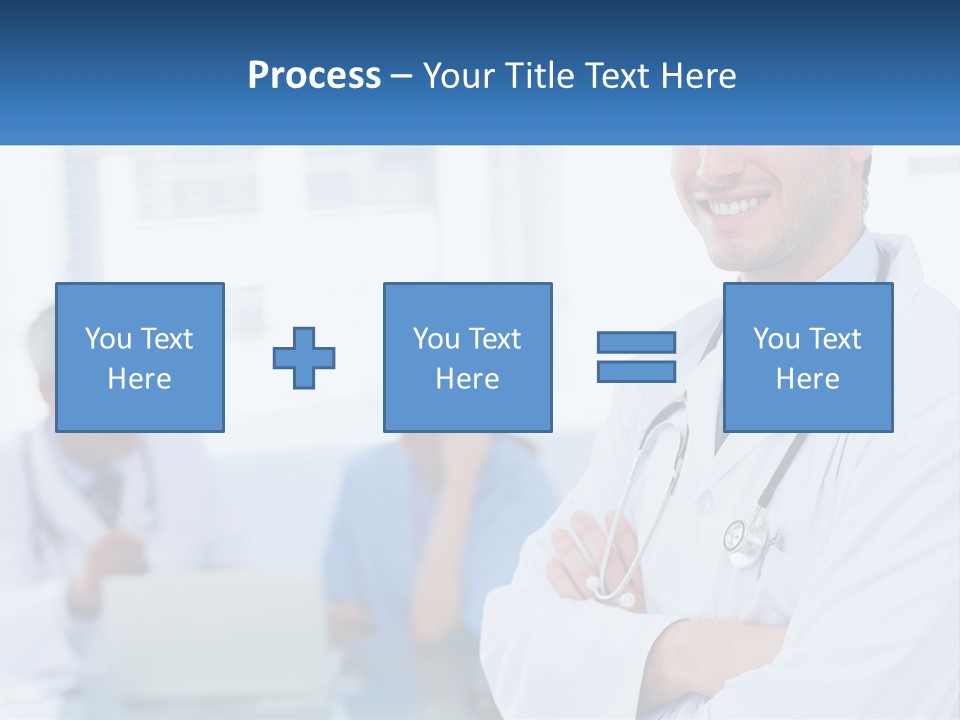 Process – Your Title Text Here

You Text Here

You Text Here

You Text Here